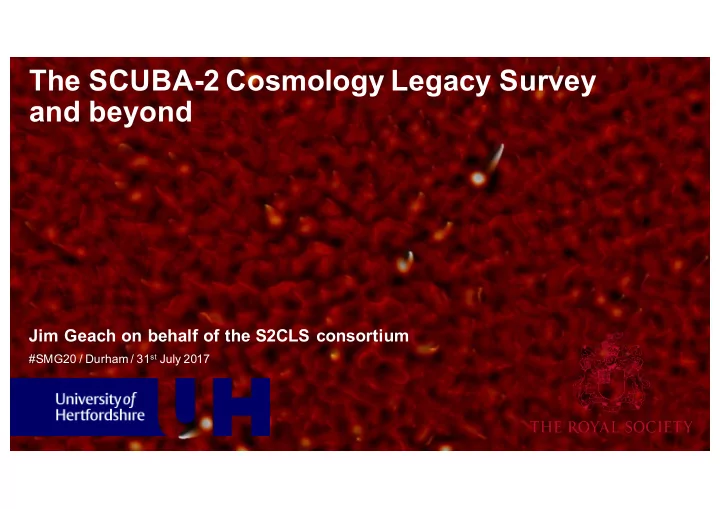 The SCUBA-2 Cosmology Legacy Survey and beyond

Jim Geach on behalf of the S2CLS consortium

#SMG20 / Durham / 31st July 2017

University of Hertfordshire

UH

THE ROYAL SOCIETY